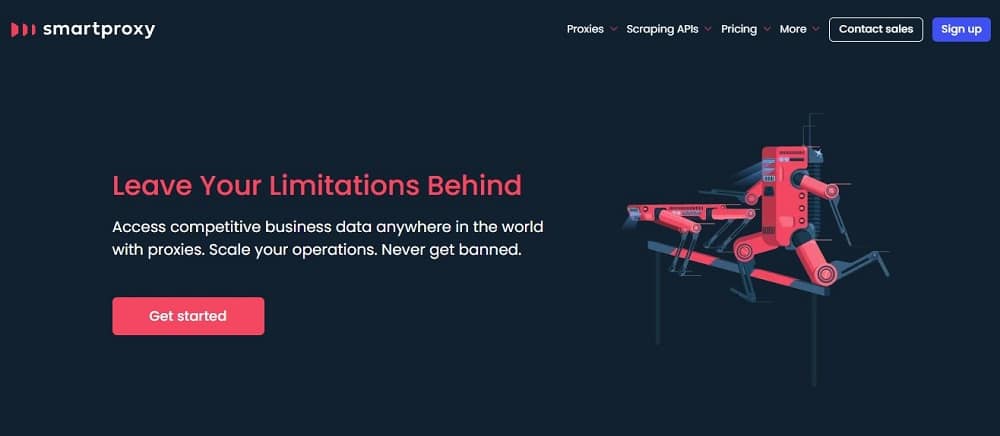 smartproxy

Proxies Scraping APIs Pricing More Contact sales Sign up

Leave Your Limitations Behind

Access competitive business data anywhere in the world with proxies. Scale your operations. Never get banned.

Get started